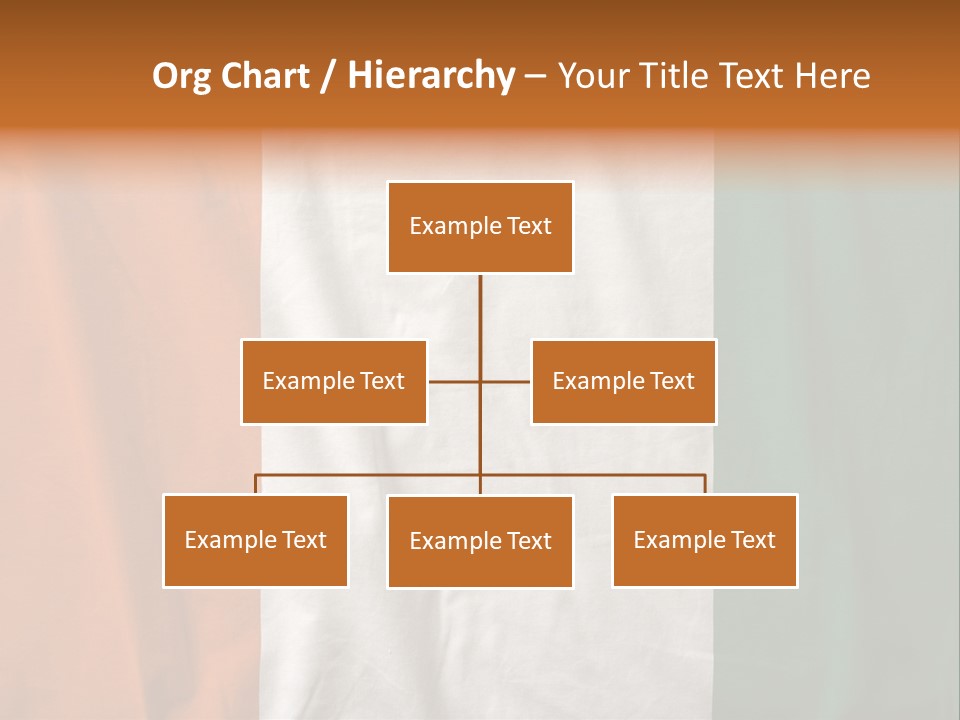 Org Chart / Hierarchy – Your Title Text Here

Example Text

Example Text

Example Text

Example Text

Example Text

Example Text